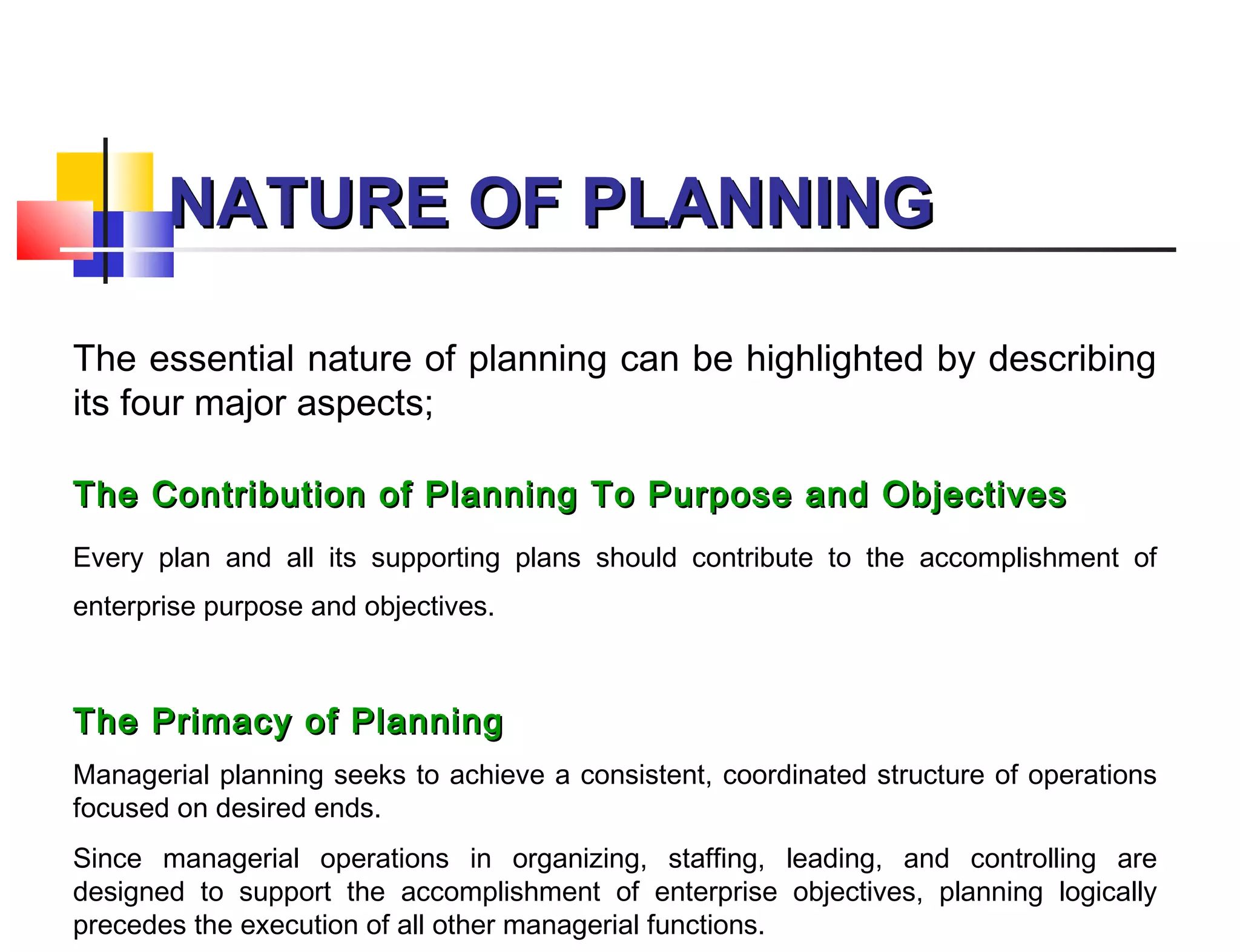 NATURE OF PLANNING

The essential nature of planning can be highlighted by describing its four major aspects;

The Contribution of Planning To Purpose and Objectives

Every plan and all its supporting plans should contribute to the accomplishment of enterprise purpose and objectives.

The Primacy of Planning

Managerial planning seeks to achieve a consistent, coordinated structure of operations focused on desired ends.

Since managerial operations in organizing, staffing, leading, and controlling are designed to support the accomplishment of enterprise objectives, planning logically precedes the execution of all other managerial functions.